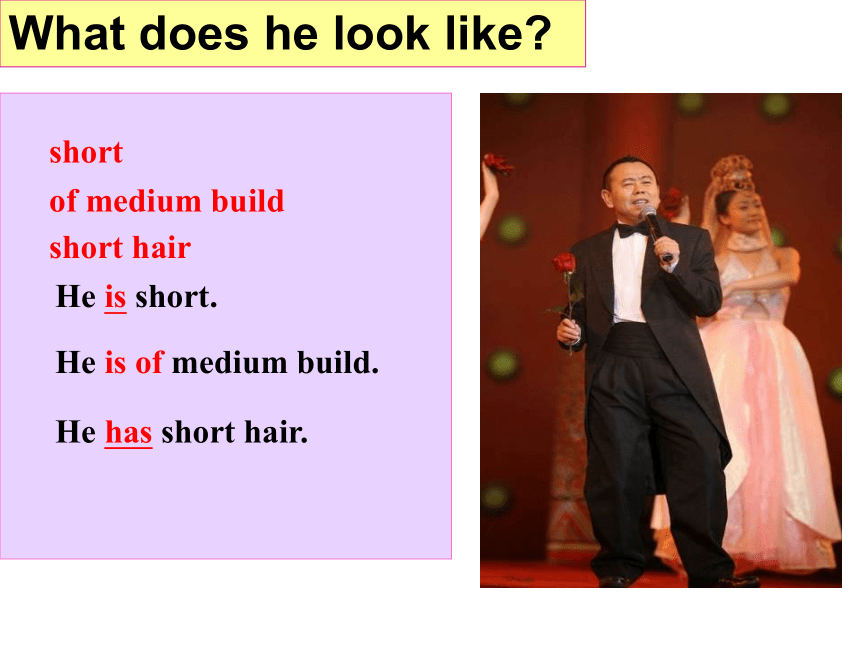 What does he look like?

short
of medium build
short hair

He is short.

He is of medium build.

He has short hair.